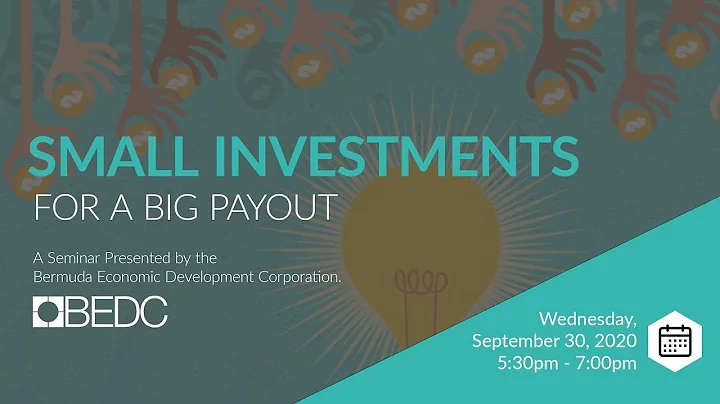 SMALL INVESTMENTS
FOR A BIG PAYOUT

A Seminar Presented by the Bermuda Economic Development Corporation.

BEDC

Wednesday,
September 30, 2020
5:30pm - 7:00pm